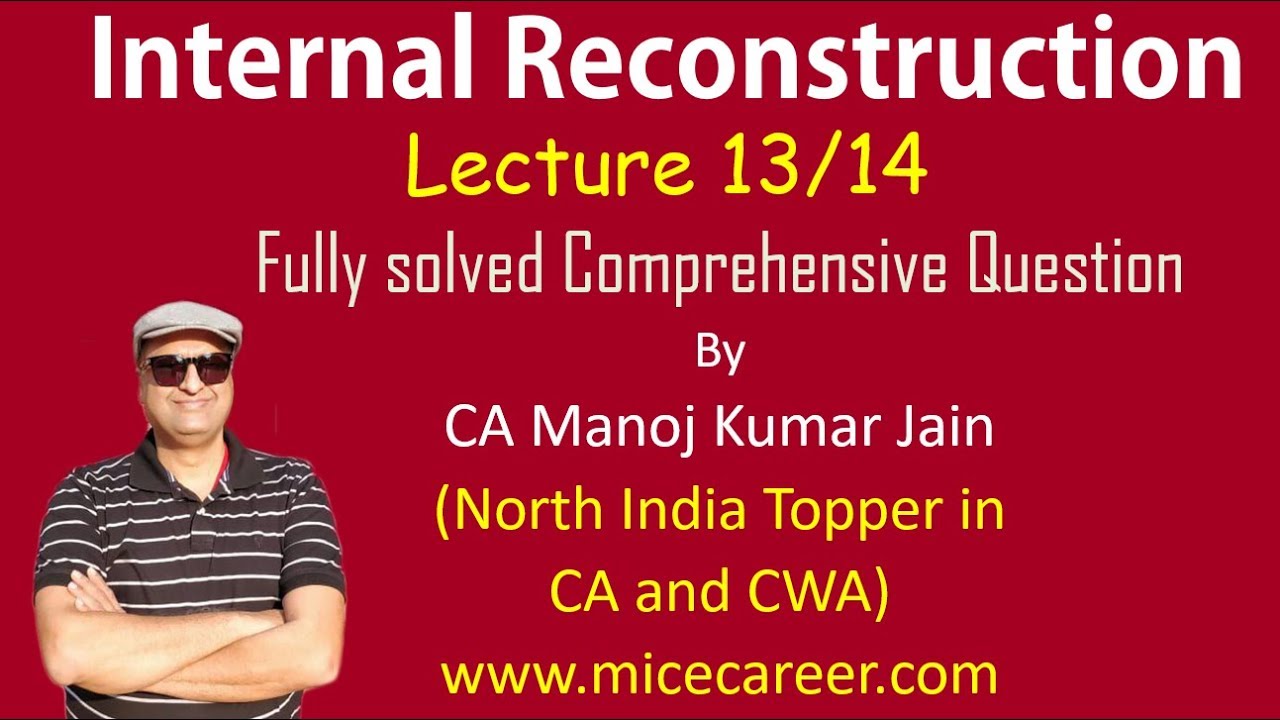 Internal Reconstruction

Lecture 13/14

Fully solved Comprehensive Question

By

CA Manoj Kumar Jain

(North India Topper in CA and CWA)

www.micecareer.com